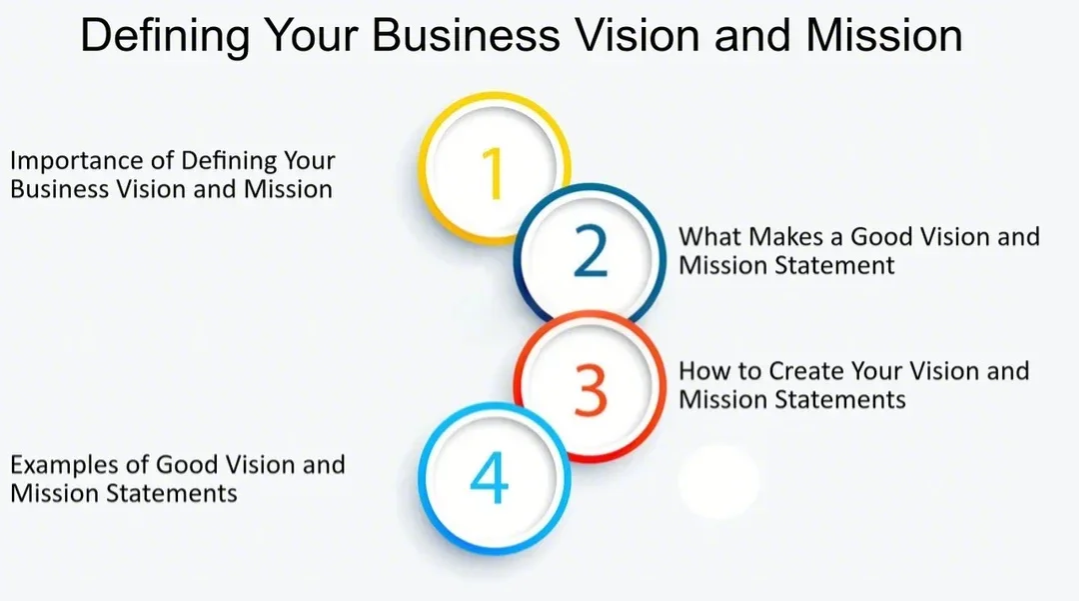 Defining Your Business Vision and Mission

1
Importance of Defining Your Business Vision and Mission

2
What Makes a Good Vision and Mission Statement

3
How to Create Your Vision and Mission Statements

4
Examples of Good Vision and Mission Statements